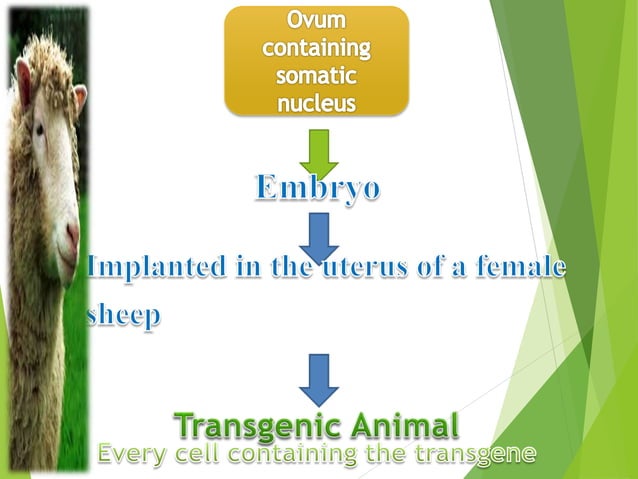 Ovum containing somatic nucleus

Embryo

Implanted in the uterus of a female sheep

Transgenic Animal

Every cell containing the transgene